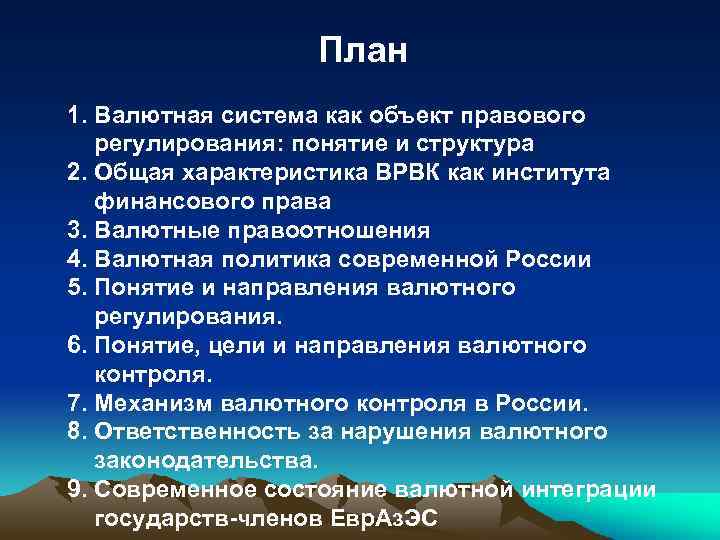 План

1. Валютная система как объект правового регулирования: понятие и структура
2. Общая характеристика ВРВК как института финансового права
3. Валютные правоотношения
4. Валютная политика современной России
5. Понятие и направления валютного регулирования.
6. Понятие, цели и направления валютного контроля.
7. Механизм валютного контроля в России.
8. Ответственность за нарушения валютного законодательства.
9. Современное состояние валютной интеграции государств-членов ЕврАзЭС